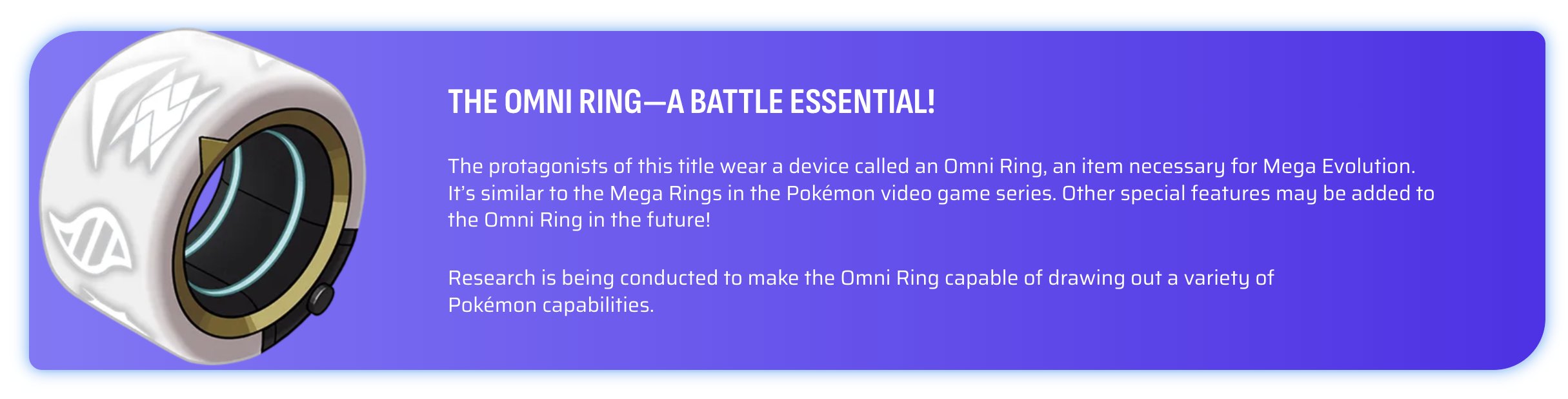 THE OMNI RING—A BATTLE ESSENTIAL!

The protagonists of this title wear a device called an Omni Ring, an item necessary for Mega Evolution. It's similar to the Mega Rings in the Pokémon video game series. Other special features may be added to the Omni Ring in the future!

Research is being conducted to make the Omni Ring capable of drawing out a variety of Pokémon capabilities.